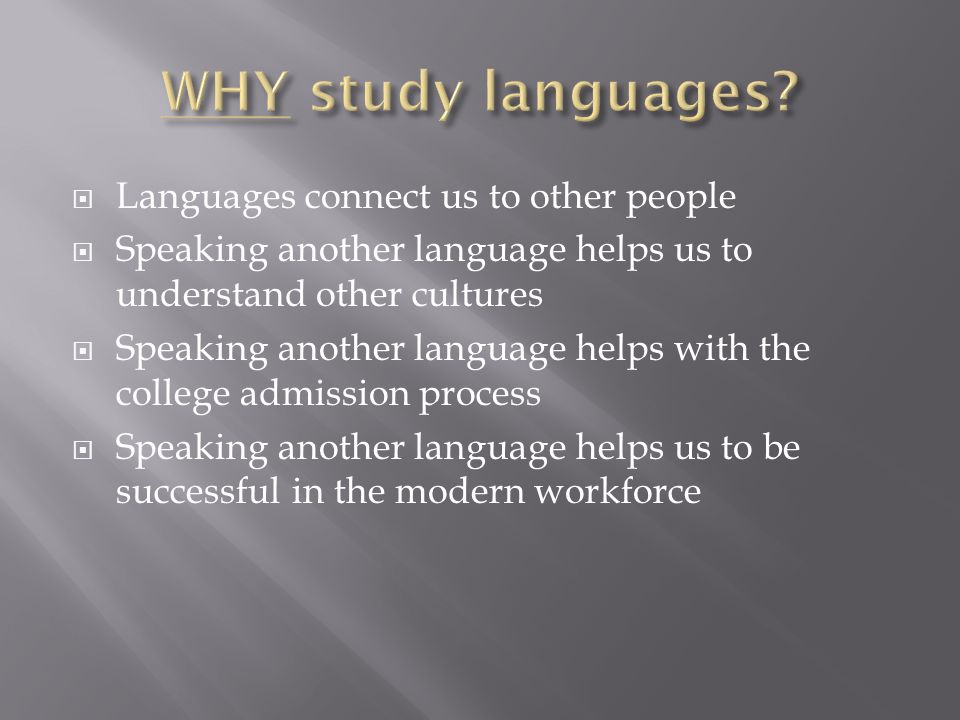 WHY study languages?

- Languages connect us to other people
- Speaking another language helps us to understand other cultures
- Speaking another language helps with the college admission process
- Speaking another language helps us to be successful in the modern workforce